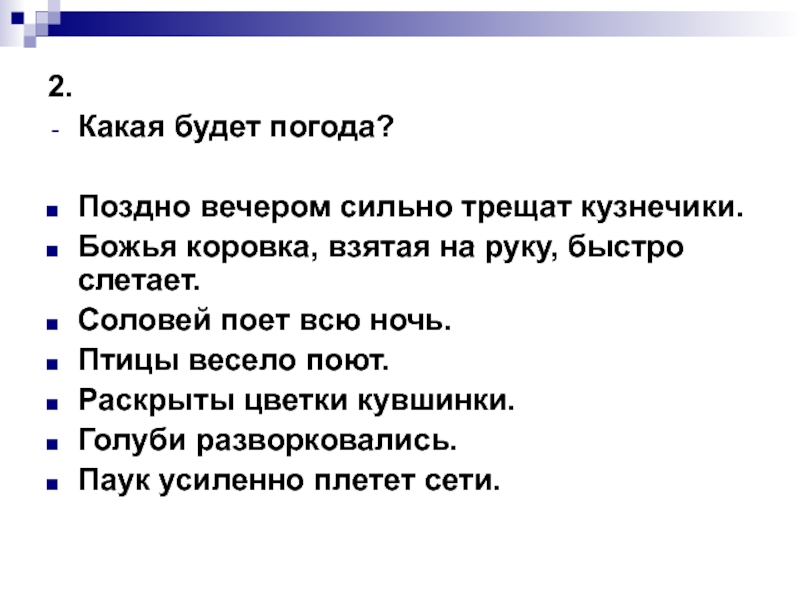 2.
- Какая будет погода?

Поздно вечером сильно трещат кузнечики.
Божья коровка, взятая на руку, быстро слетает.
Соловей поет всю ночь.
Птицы весело поют.
Раскрыты цветки кувшинки.
Голуби разворковались.
Паук усиленно плетет сети.